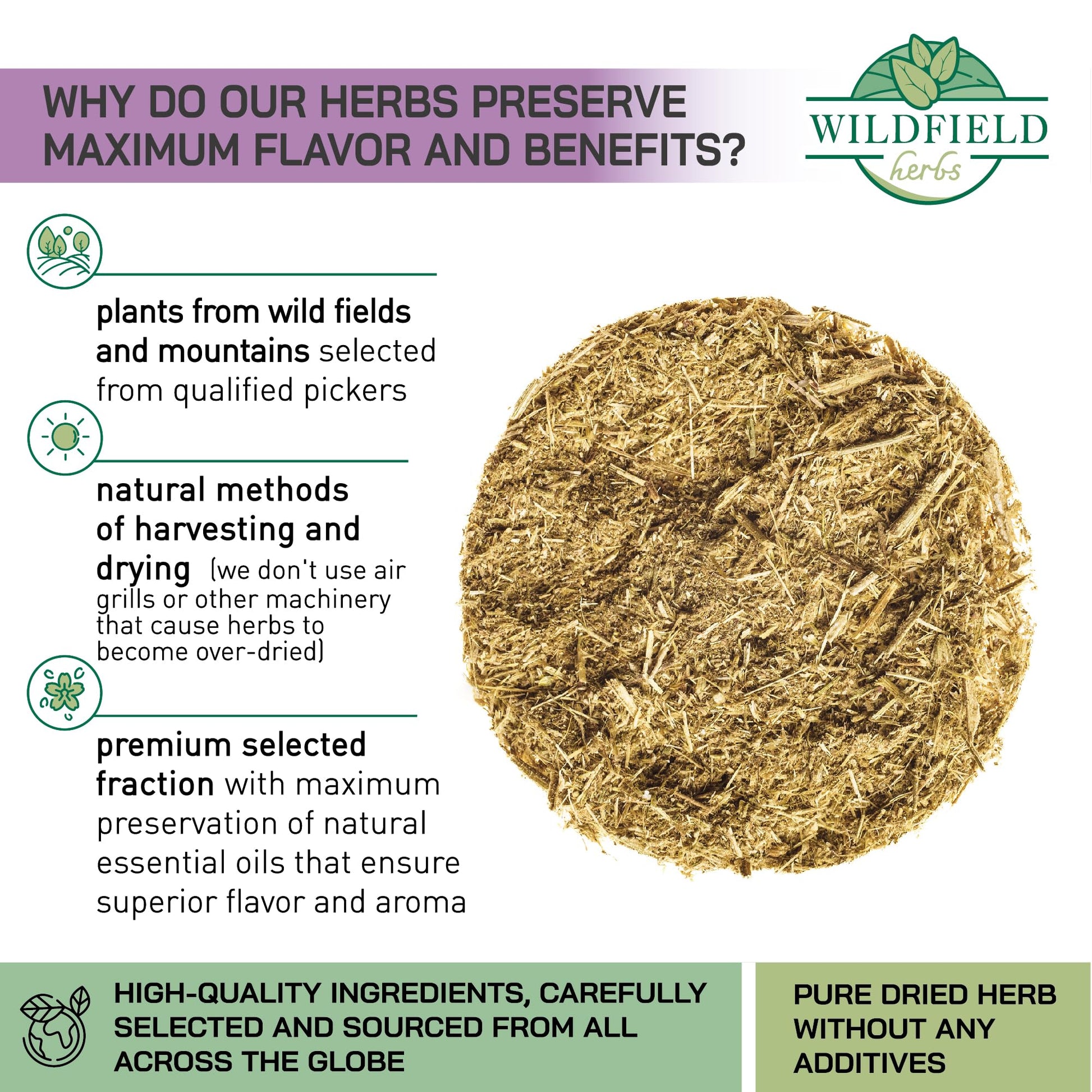 WHY DO OUR HERBS PRESERVE MAXIMUM FLAVOR AND BENEFITS?

WILDFIELD herbs

plants from wild fields and mountains selected from qualified pickers

natural methods of harvesting and drying (we don't use air grills or other machinery that cause herbs to become over-dried)

premium selected fraction with maximum preservation of natural essential oils that ensure superior flavor and aroma

HIGH-QUALITY INGREDIENTS, CAREFULLY SELECTED AND SOURCED FROM ALL ACROSS THE GLOBE

PURE DRIED HERB WITHOUT ANY ADDITIVES